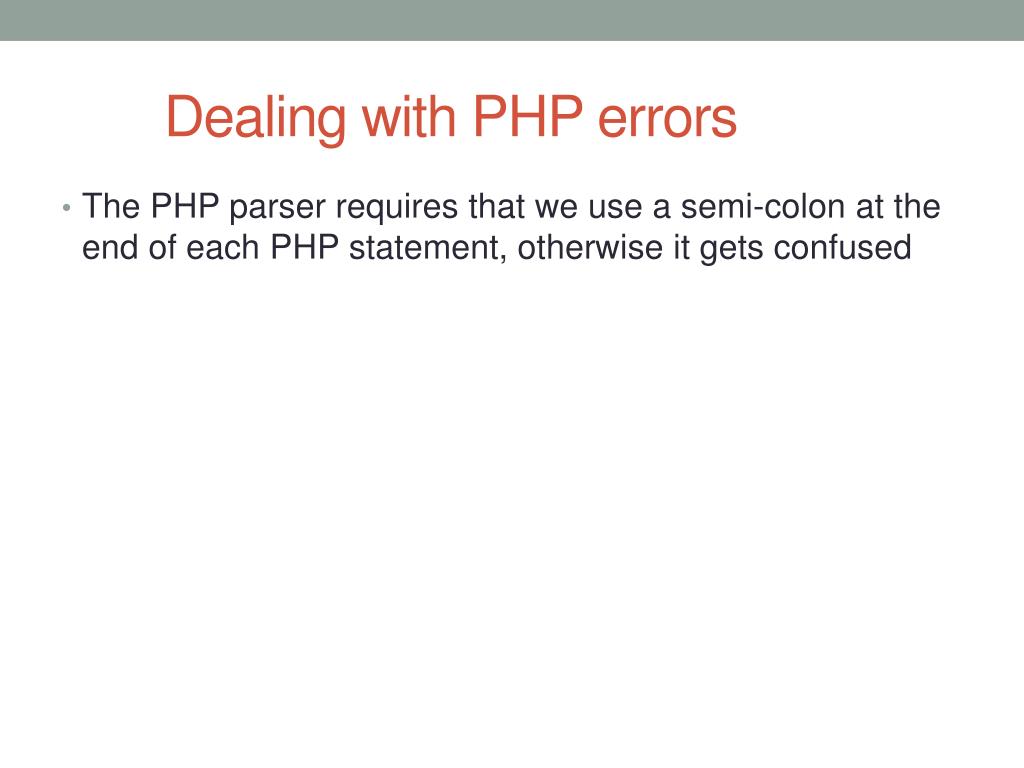 Dealing with PHP errors

• The PHP parser requires that we use a semi-colon at the end of each PHP statement, otherwise it gets confused